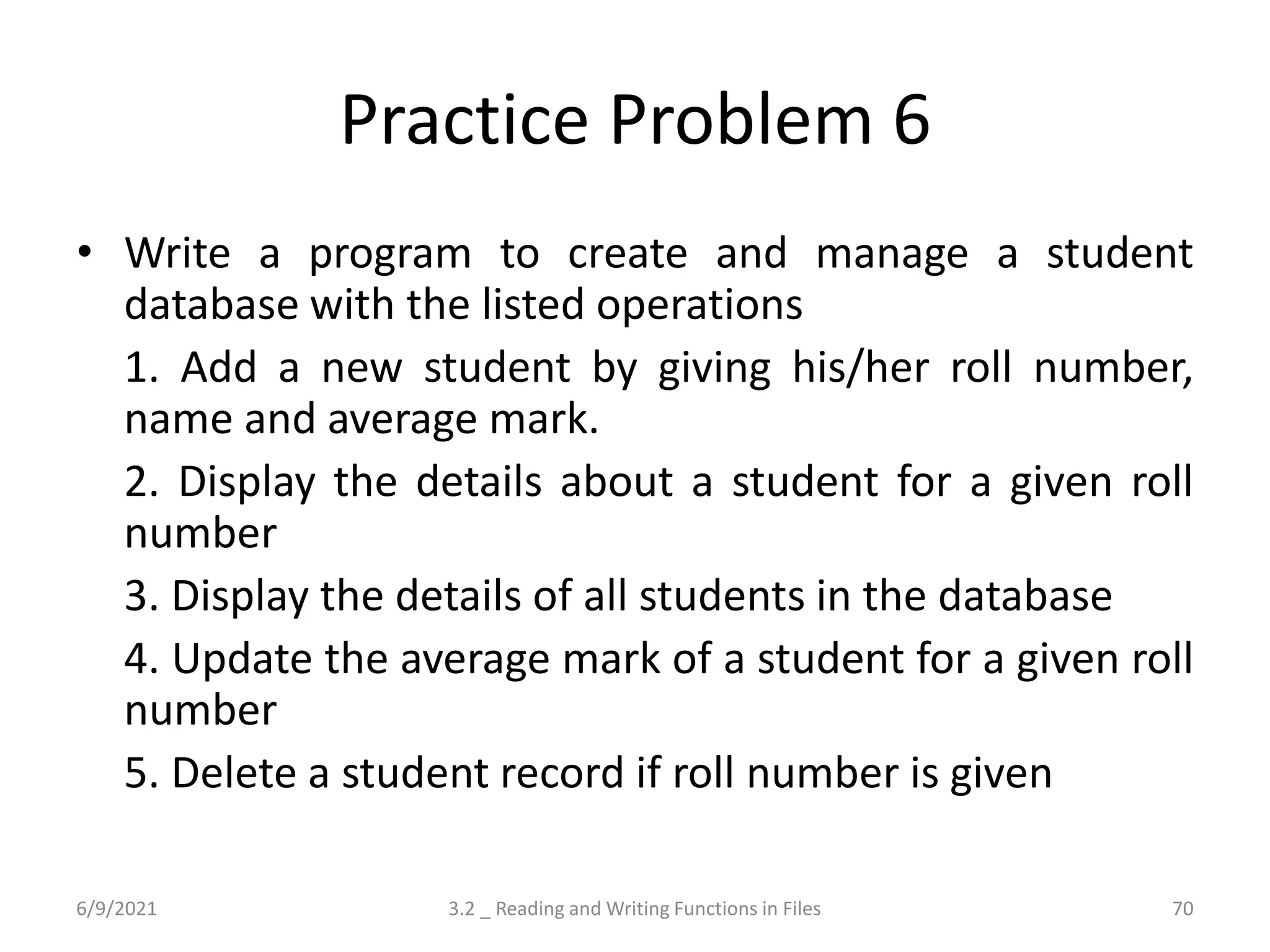 Practice Problem 6

• Write a program to create and manage a student database with the listed operations

1. Add a new student by giving his/her roll number, name and average mark.

2. Display the details about a student for a given roll number

3. Display the details of all students in the database

4. Update the average mark of a student for a given roll number

5. Delete a student record if roll number is given

6/9/2021

3.2 _ Reading and Writing Functions in Files

70